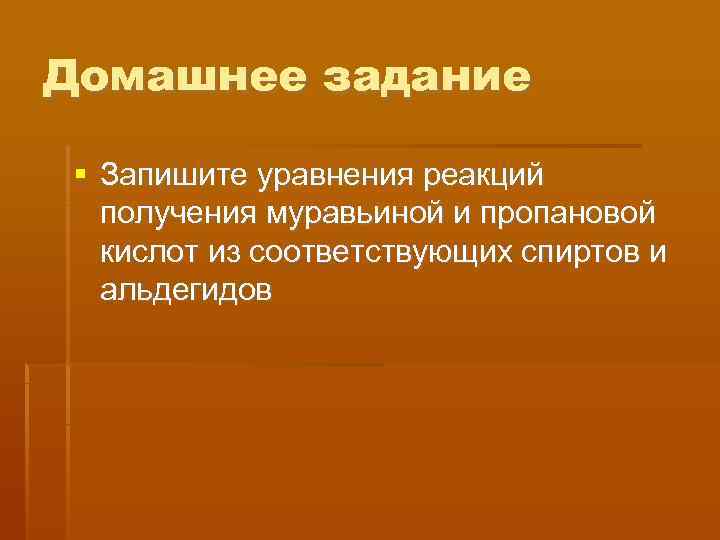 Домашнее задание

Запишите уравнения реакций получения муравьиной и пропановой кислот из соответствующих спиртов и альдегидов